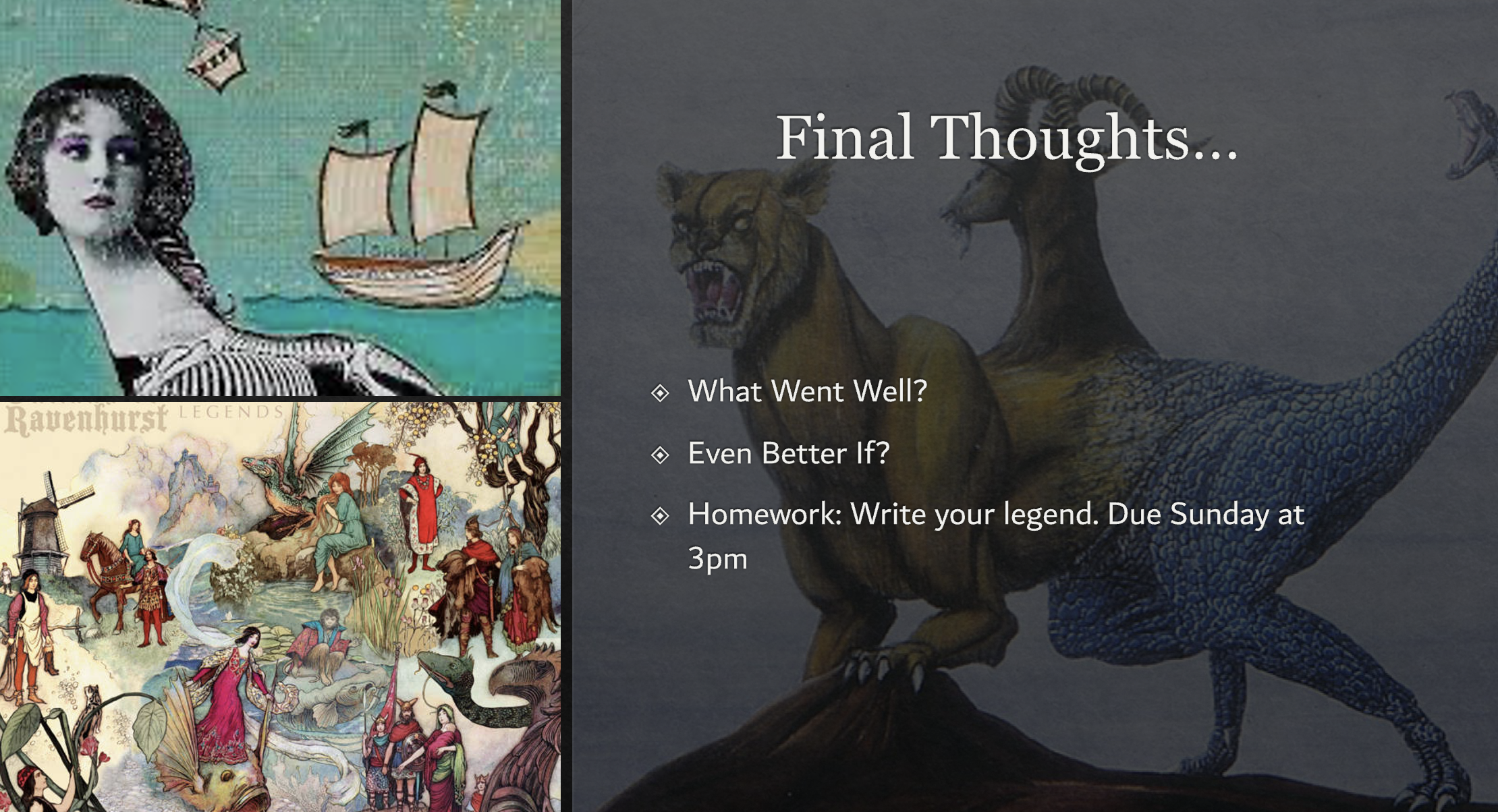 Ravenhurst LEGENDS

Final Thoughts...

What Went Well?

Even Better If?

Homework: Write your legend. Due Sunday at 3pm